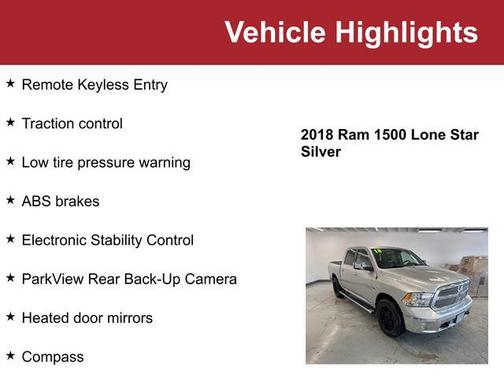 Vehicle Highlights

★ Remote Keyless Entry

★ Traction control

★ Low tire pressure warning

★ ABS brakes

★ Electronic Stability Control

★ ParkView Rear Back-Up Camera

★ Heated door mirrors

★ Compass

2018 Ram 1500 Lone Star
Silver